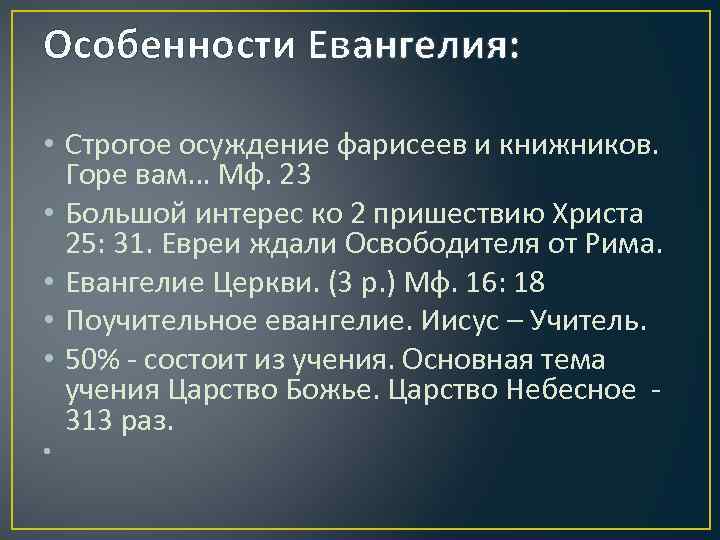 Особенности Евангелия:

• Строгое осуждение фарисеев и книжников. Горе вам… Мф. 23
• Большой интерес ко 2 пришествию Христа 25: 31. Евреи ждали Освободителя от Рима.
• Евангелие Церкви. (3 р.) Мф. 16: 18
• Поучительное евангелие. Иисус – Учитель.
• 50% - состоит из учения. Основная тема учения Царство Божье. Царство Небесное - 313 раз.
•